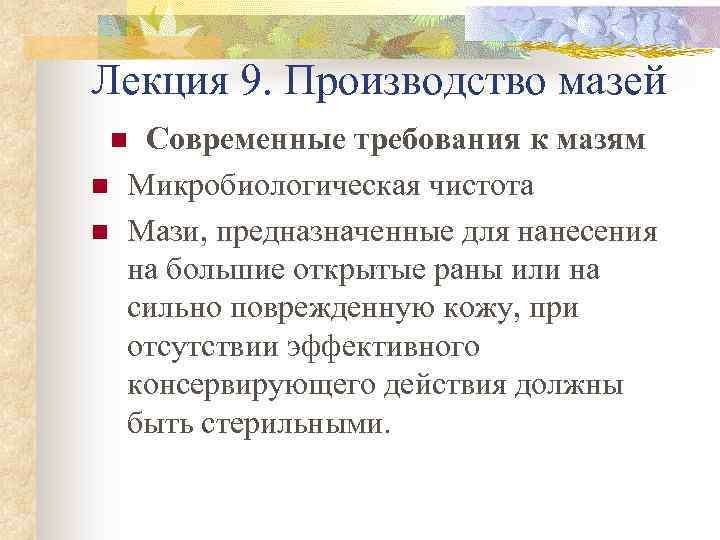 Лекция 9. Производство мазей

Современные требования к мазям

Микробиологическая чистота

Мази, предназначенные для нанесения на большие открытые раны или на сильно поврежденную кожу, при отсутствии эффективного консервирующего действия должны быть стерильными.